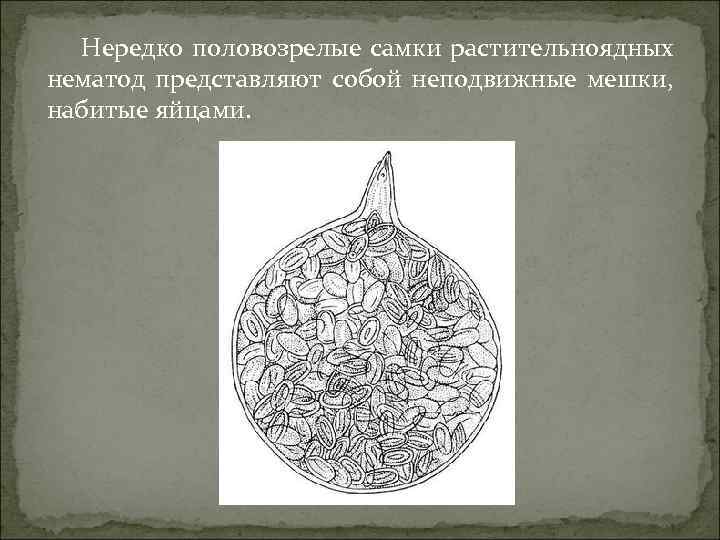 Нередко половозрелые самки растительноядных нематод представляют собой неподвижные мешки, набитые яйцами.